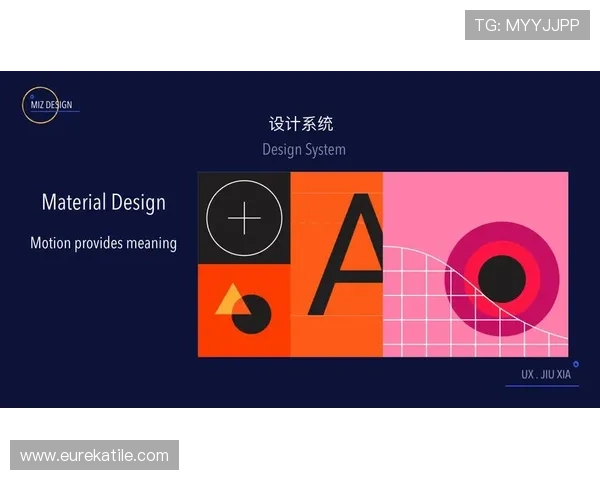 TG: MYYJJPP

MIZ DESIGN

设计系统

Design System

Material Design

Motion provides meaning

A

UX . JIU XIA

www.eurekatile.com